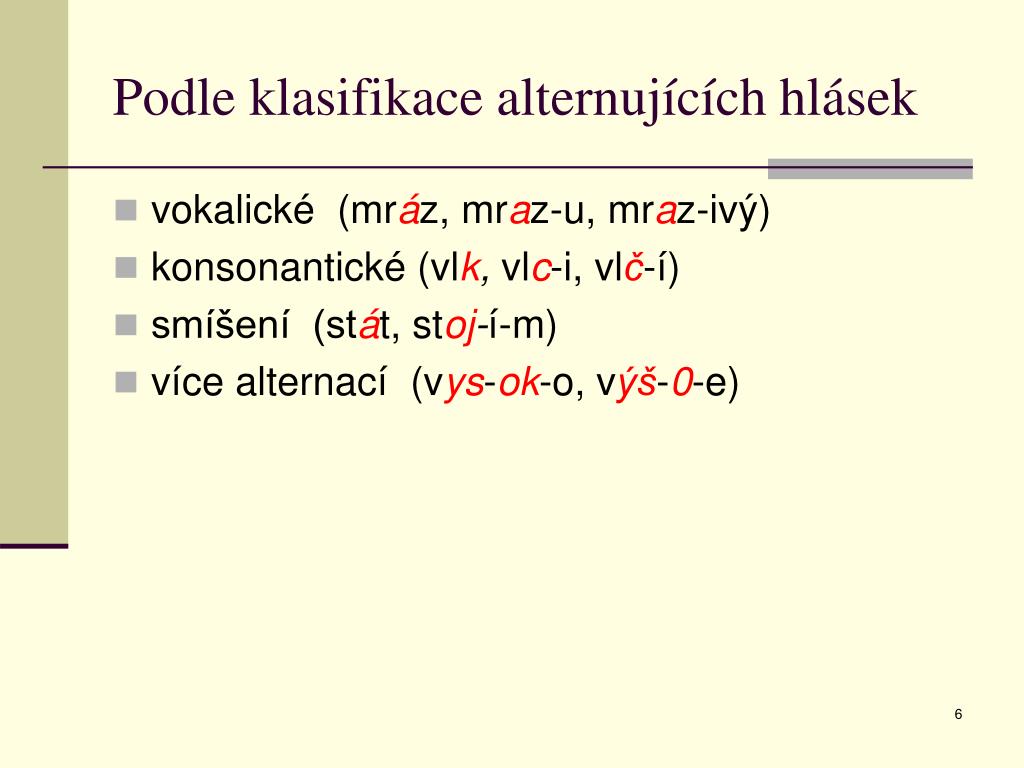 Podle klasifikace alternujících hlásek

- vokalické (mráz, mraz-u, mraz-ivý)
- konsonantické (vlk, vlc-i, vlč-í)
- smíšení (stát, stoj-í-m)
- více alternací (vys-ok-o, výš-0-e)

6